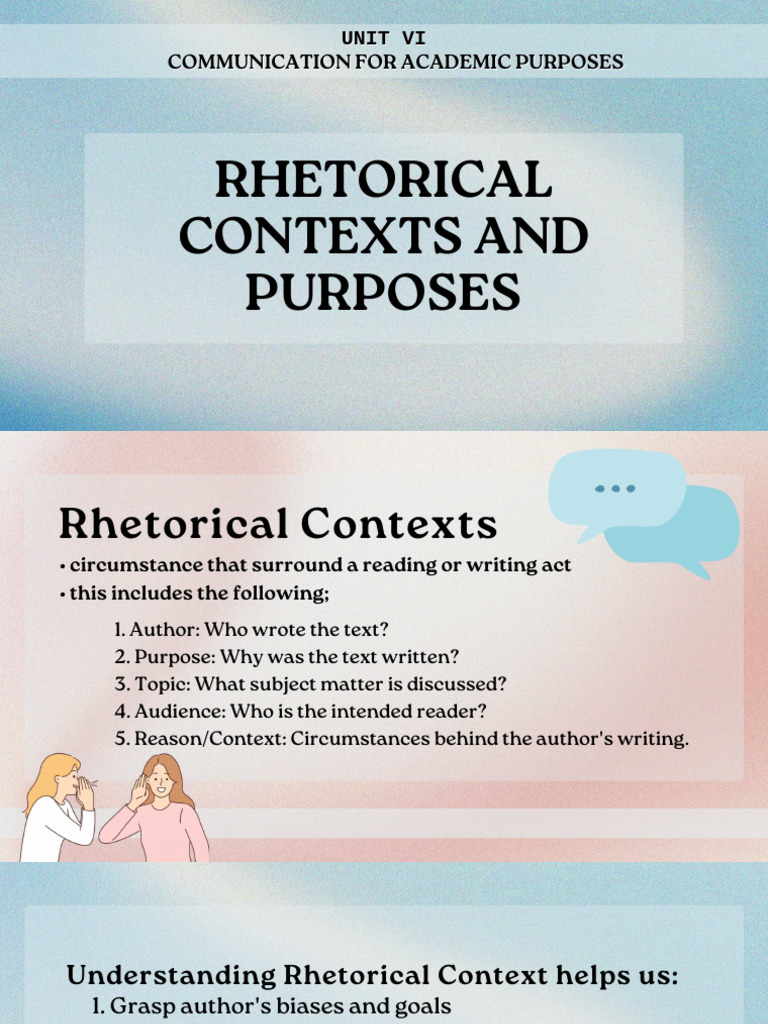 UNIT VI
COMMUNICATION FOR ACADEMIC PURPOSES

RHETORICAL CONTEXTS AND PURPOSES

Rhetorical Contexts

• circumstance that surround a reading or writing act
• this includes the following;

1. Author: Who wrote the text?
2. Purpose: Why was the text written?
3. Topic: What subject matter is discussed?
4. Audience: Who is the intended reader?
5. Reason/Context: Circumstances behind the author's writing.

Understanding Rhetorical Context helps us:
1. Grasp author's biases and goals